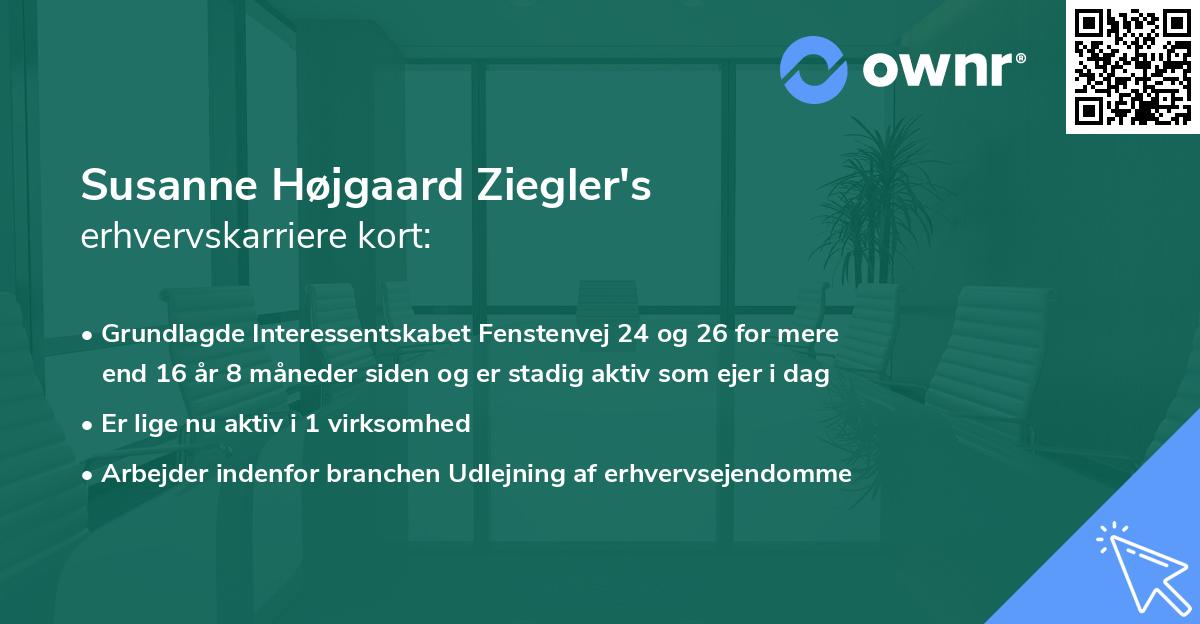 ownr®

Susanne Højgaard Ziegler's
erhvervskarriere kort:

• Grundlagde Interessentskabet Fenstenvej 24 og 26 for mere end 16 år 8 måneder siden og er stadig aktiv som ejer i dag
• Er lige nu aktiv i 1 virksomhed
• Arbejder indenfor branchen Udlejning af erhvervsejendomme